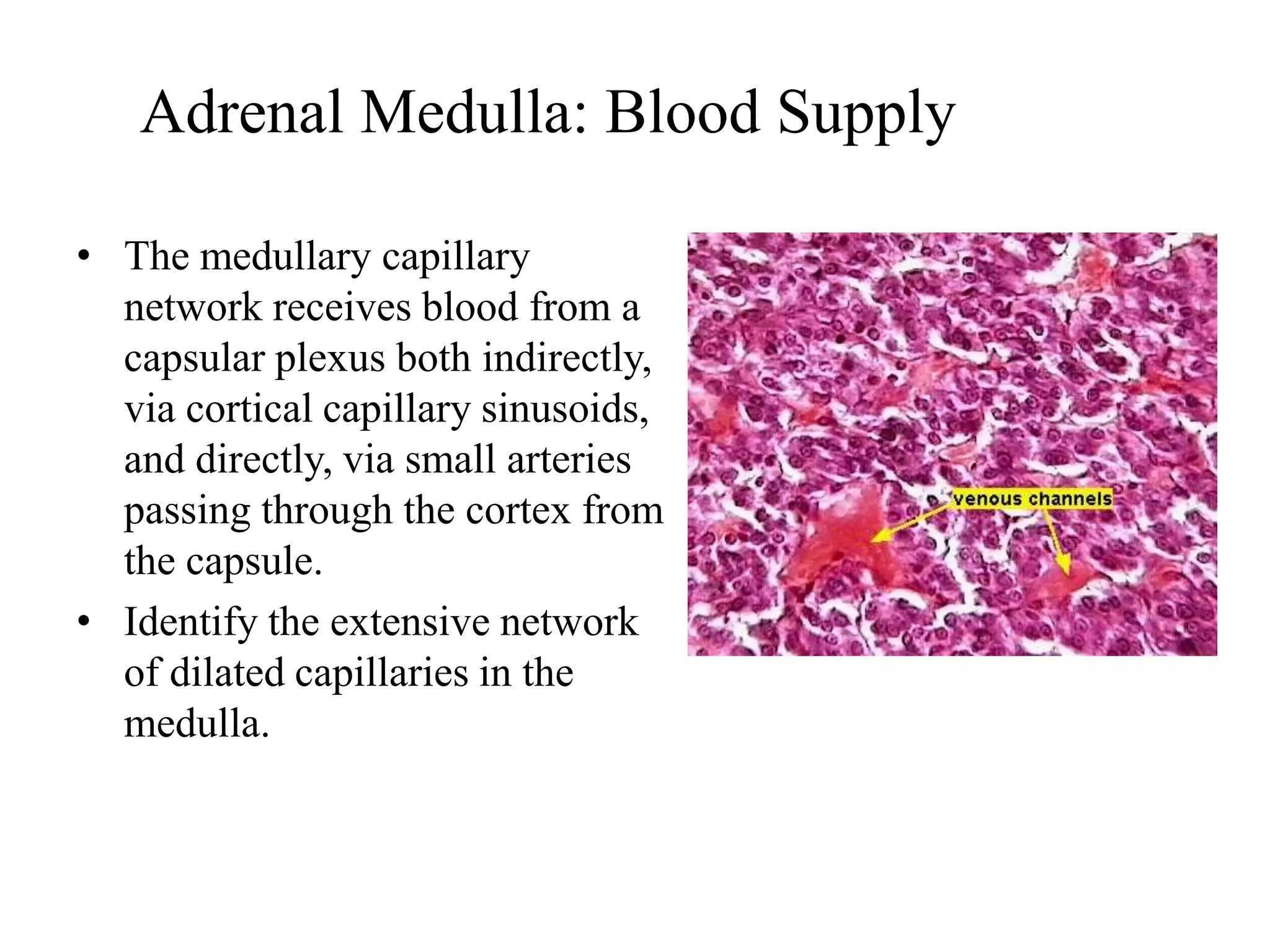 Adrenal Medulla: Blood Supply

• The medullary capillary network receives blood from a capsular plexus both indirectly, via cortical capillary sinusoids, and directly, via small arteries passing through the cortex from the capsule.

• Identify the extensive network of dilated capillaries in the medulla.

venous channels